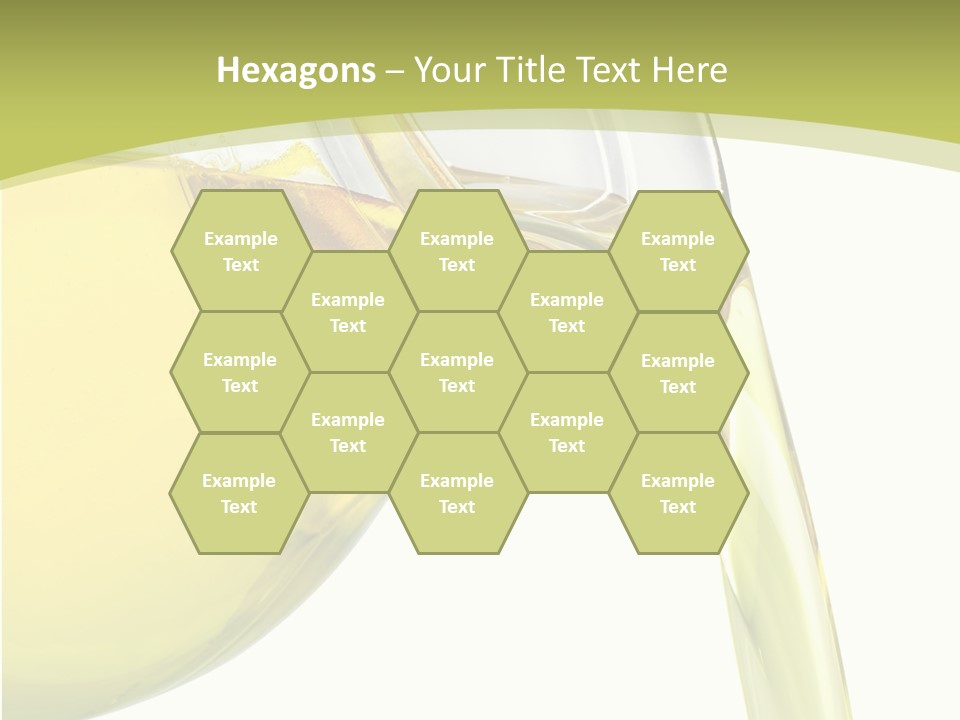 Hexagons – Your Title Text Here

Example Text

Example Text

Example Text

Example Text

Example Text

Example Text

Example Text

Example Text

Example Text

Example Text

Example Text

Example Text

Example Text